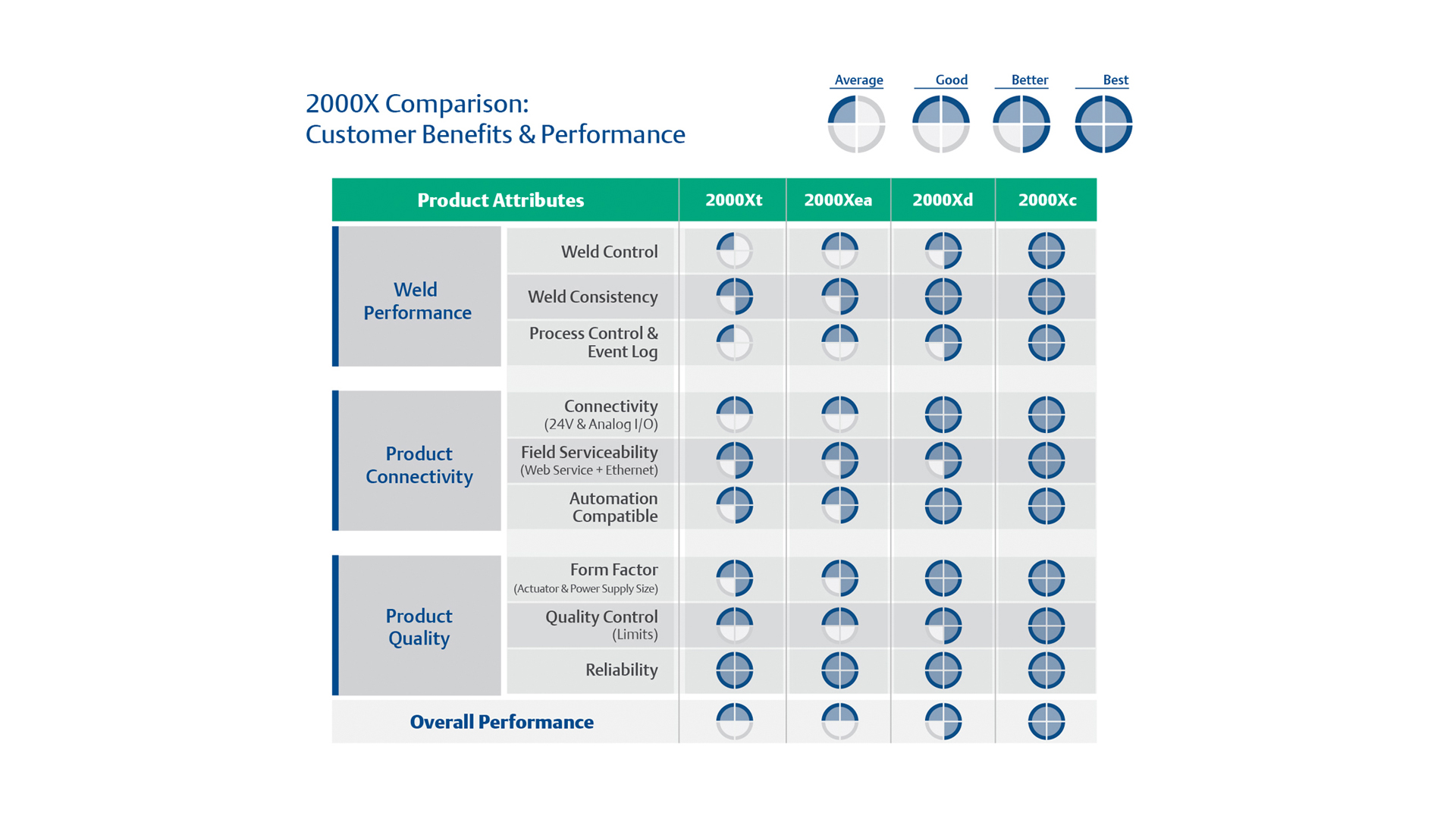 2000X Comparison:
Customer Benefits & Performance

Average Good Better Best

| Product Attributes | | 2000Xt | 2000Xea | 2000Xd | 2000Xc |
|---|---|---|---|---|---|
| Weld Performance | Weld Control | | | | |
| | Weld Consistency | | | | |
| | Process Control & Event Log | | | | |
| Product Connectivity | Connectivity (24V & Analog I/O) | | | | |
| | Field Serviceability (Web Service + Ethernet) | | | | |
| | Automation Compatible | | | | |
| Product Quality | Form Factor (Actuator & Power Supply Size) | | | | |
| | Quality Control (Limits) | | | | |
| | Reliability | | | | |
| Overall Performance | | | | | |